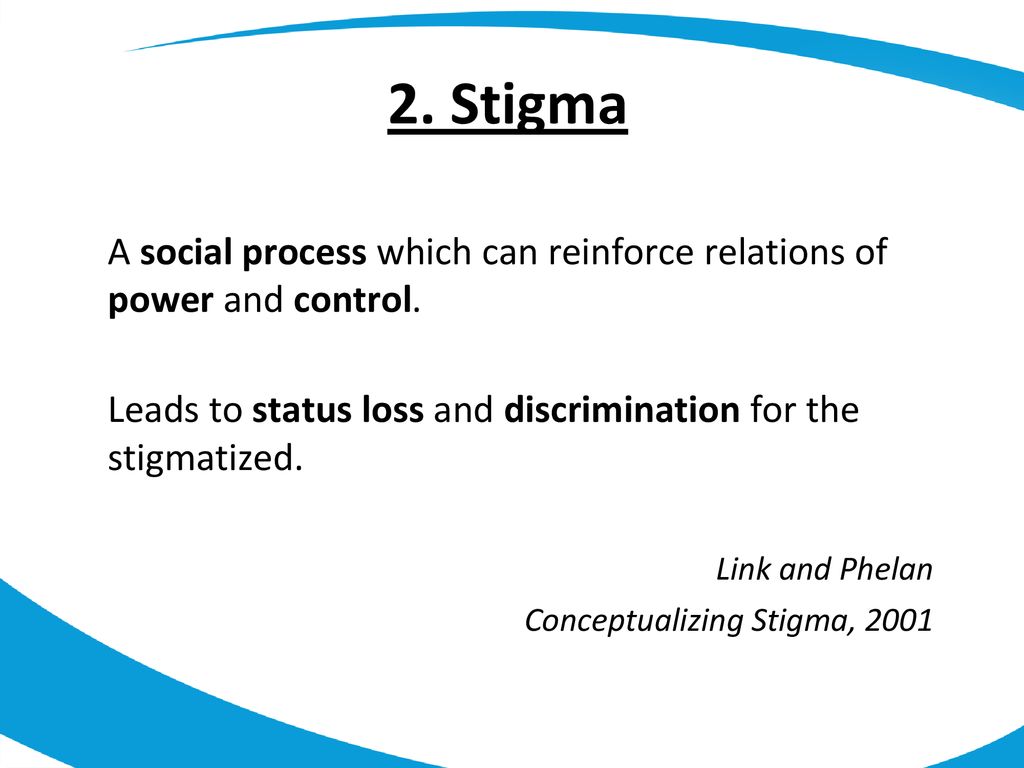 2. Stigma

A social process which can reinforce relations of power and control.

Leads to status loss and discrimination for the stigmatized.

Link and Phelan

Conceptualizing Stigma, 2001